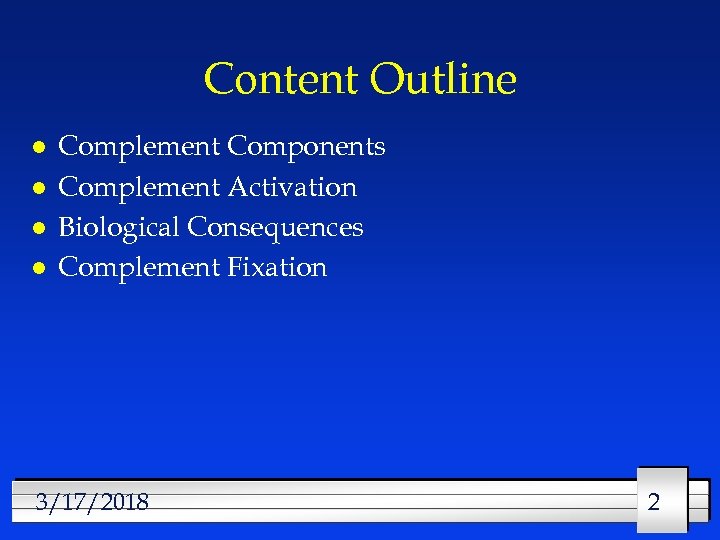 Content Outline

- Complement Components
- Complement Activation
- Biological Consequences
- Complement Fixation

3/17/2018

2